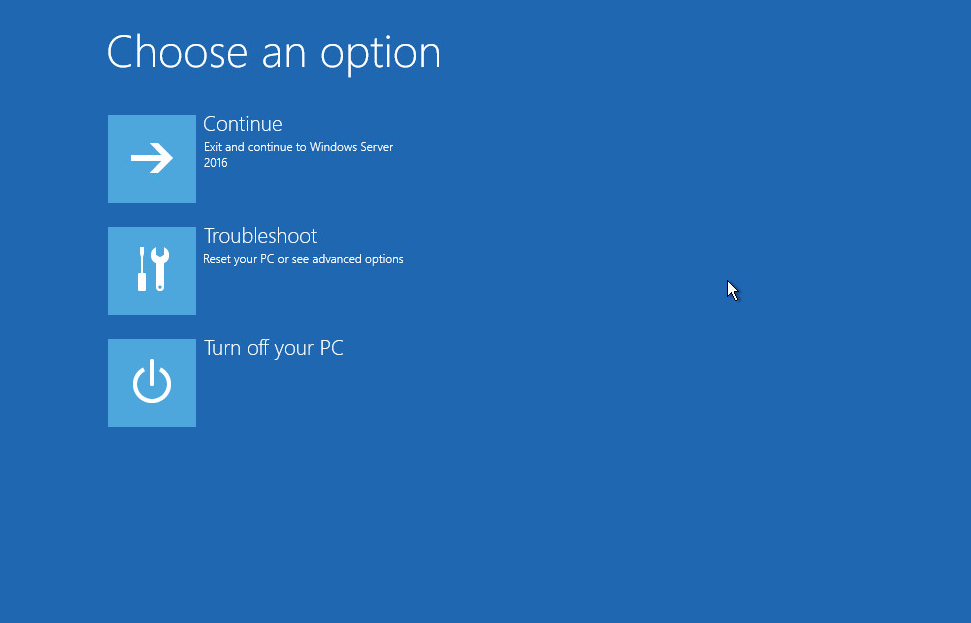 Choose an option

Continue
Exit and continue to Windows Server 2016

Troubleshoot
Reset your PC or see advanced options

Turn off your PC